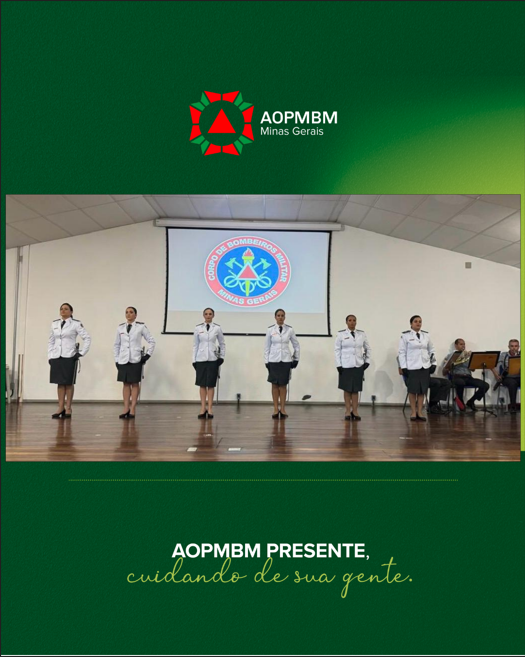 AOPMBM
Minas Gerais

CORPO DE BOMBEIROS MILITAR
MINAS GERAIS

AOPMBM PRESENTE,
cuidando de sua gente.